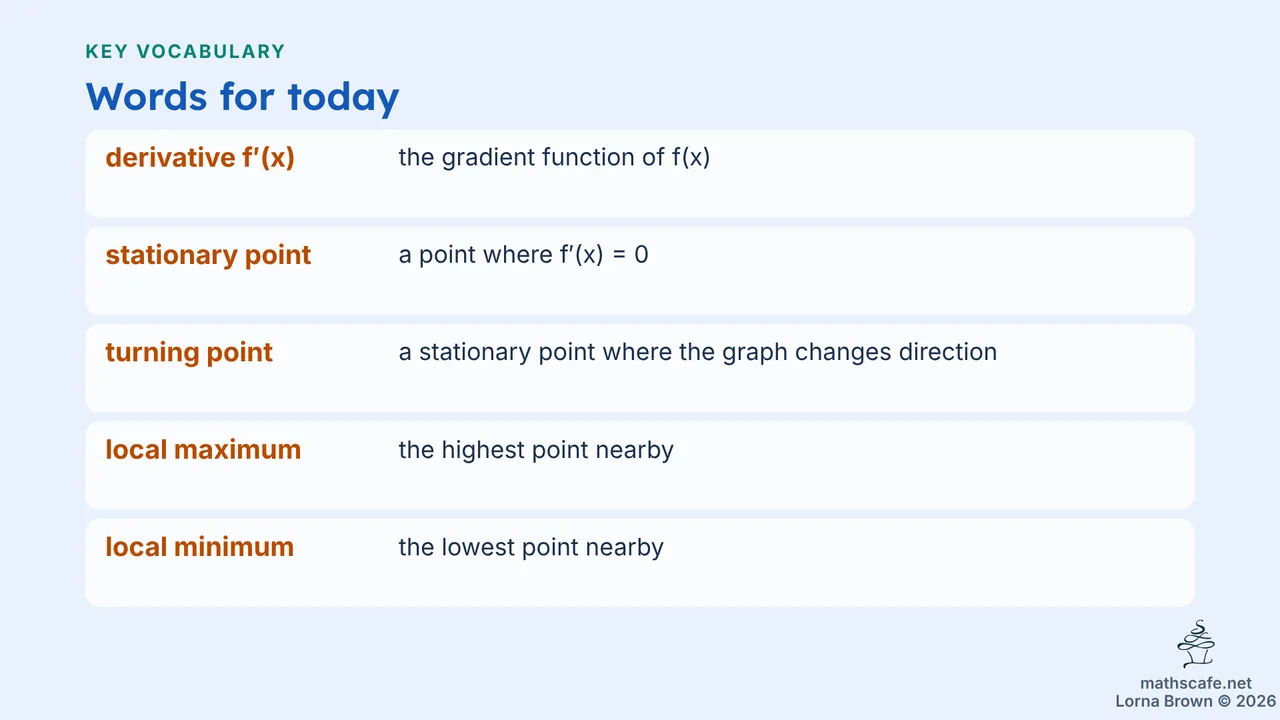 KEY VOCABULARY

Words for today

derivative $f'(x)$
the gradient function of $f(x)$

stationary point
a point where $f'(x) = 0$

turning point
a stationary point where the graph changes direction

local maximum
the highest point nearby

local minimum
the lowest point nearby

mathscafe.net
Lorna Brown © 2026